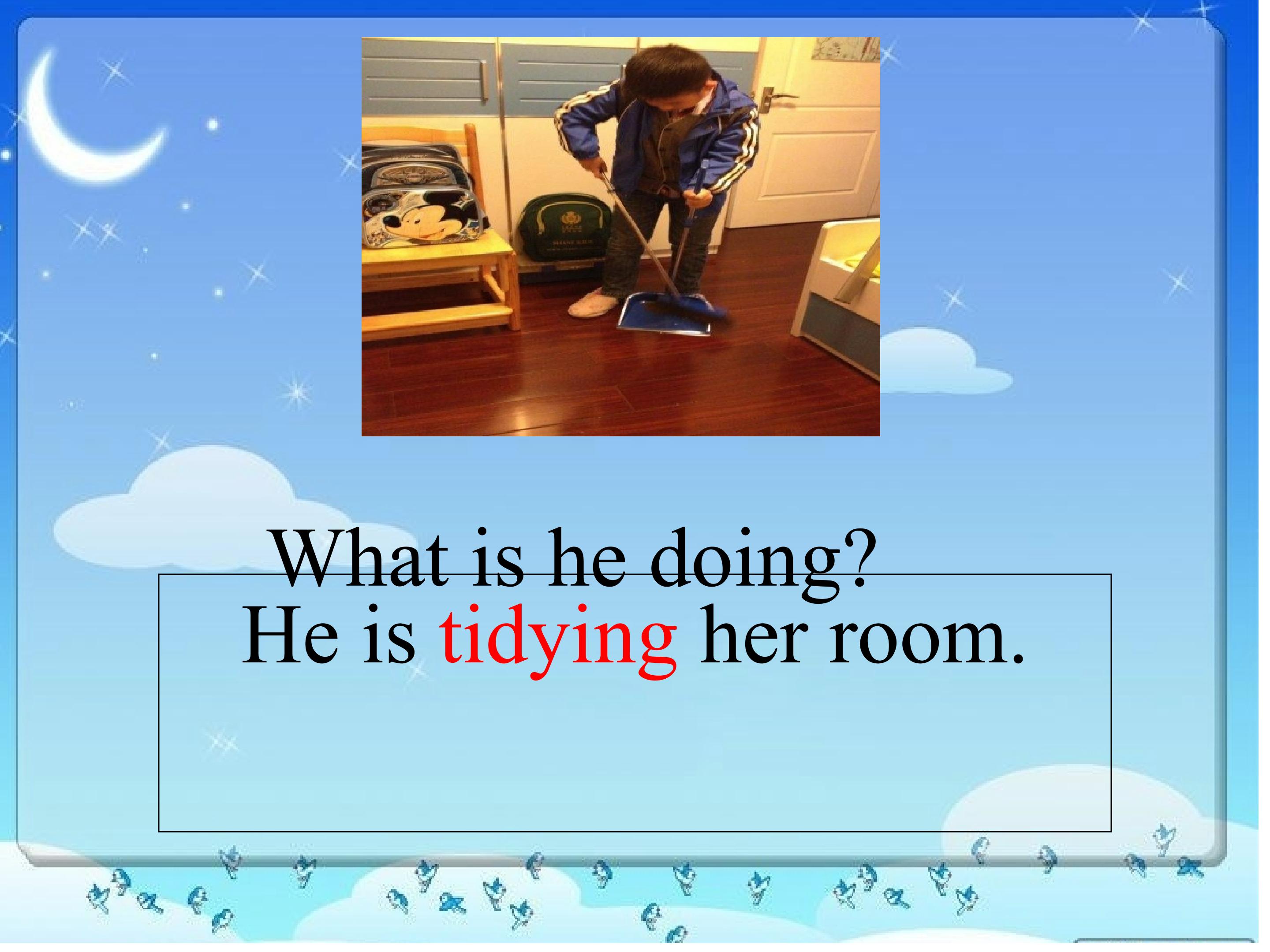 What is he doing?

He is tidying her room.